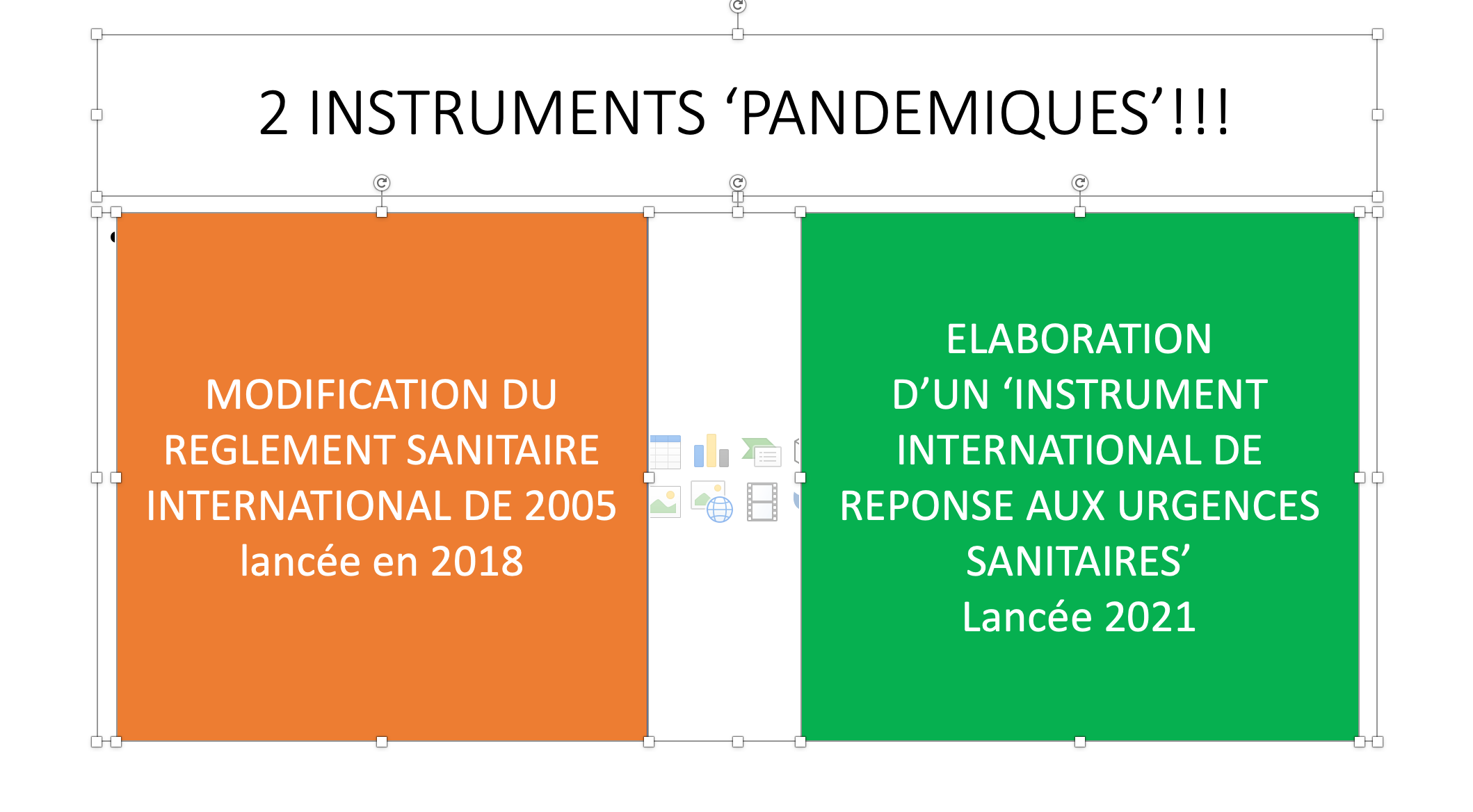 2 INSTRUMENTS ‘PANDEMIQUES’!!!

MODIFICATION DU REGLEMENT SANITAIRE INTERNATIONAL DE 2005
lancée en 2018

ELABORATION D’UN ‘INSTRUMENT INTERNATIONAL DE REPONSE AUX URGENCES SANITAIRES’
Lancée 2021